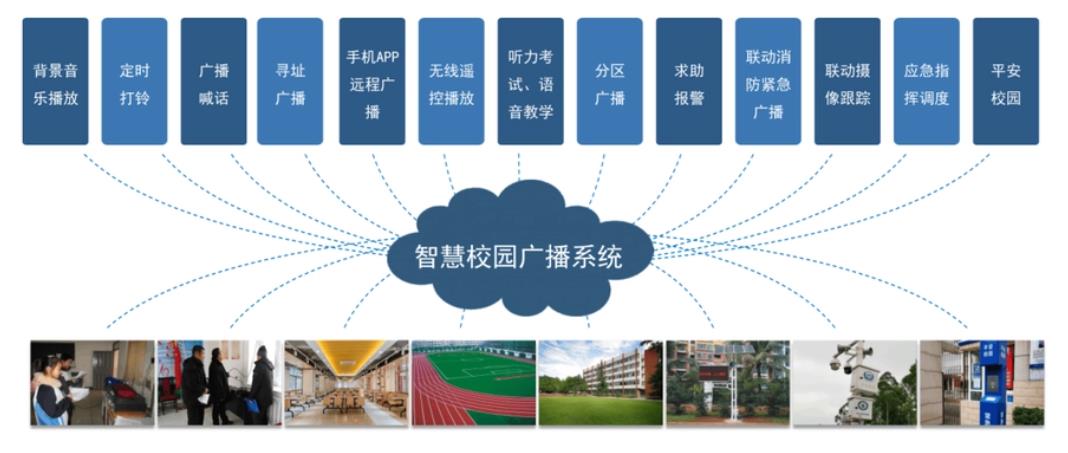 背景音乐播放

定时打铃

广播喊话

寻址广播

手机APP远程广播

无线遥控播放

听力考试、语音教学

分区广播

求助报警

联动消防紧急广播

联动摄像跟踪

应急指挥调度

平安校园

智慧校园广播系统